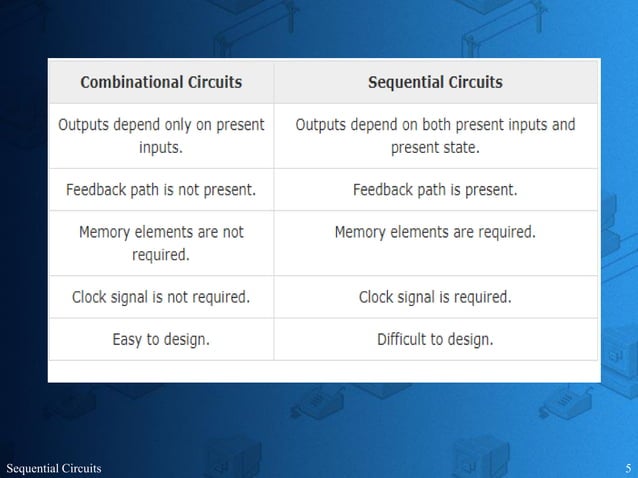 | Combinational Circuits | Sequential Circuits |
|---|---|
| Outputs depend only on present inputs. | Outputs depend on both present inputs and present state. |
| Feedback path is not present. | Feedback path is present. |
| Memory elements are not required. | Memory elements are required. |
| Clock signal is not required. | Clock signal is required. |
| Easy to design. | Difficult to design. |

Sequential Circuits

5